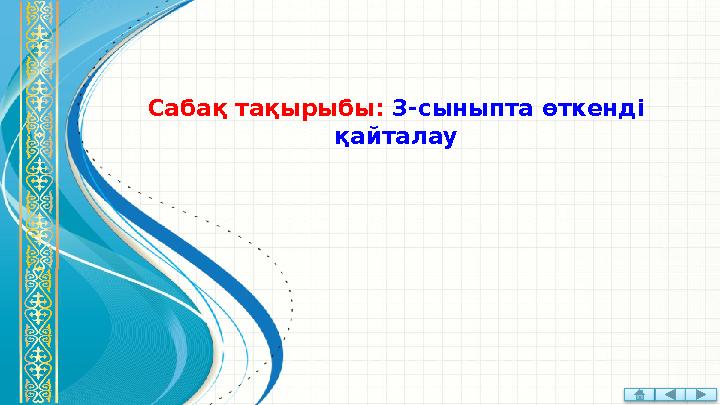 Сабақ тақырыбы: 3-сыныпта өткенді қайталау